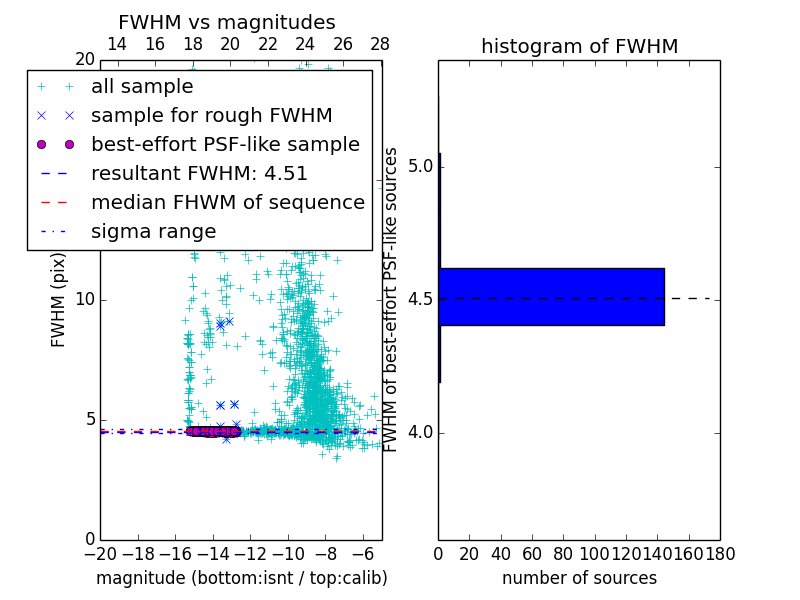 FWHM vs magnitudes

14 16 18 20 22 24 26 28

20

all sample
sample for rough FWHM
best-effort PSF-like sample
resultant FWHM: 4.51
median FHWM of sequence
sigma range

FWHM (pix)

10

5

0

−20 −18 −16 −14 −12 −10 −8 −6

magnitude (bottom:isnt / top:calib)

histogram of FWHM

FWHM of best-effort PSF-like sources

5.0

4.5

4.0

0 20 40 60 80 100 120 140 160 180

number of sources